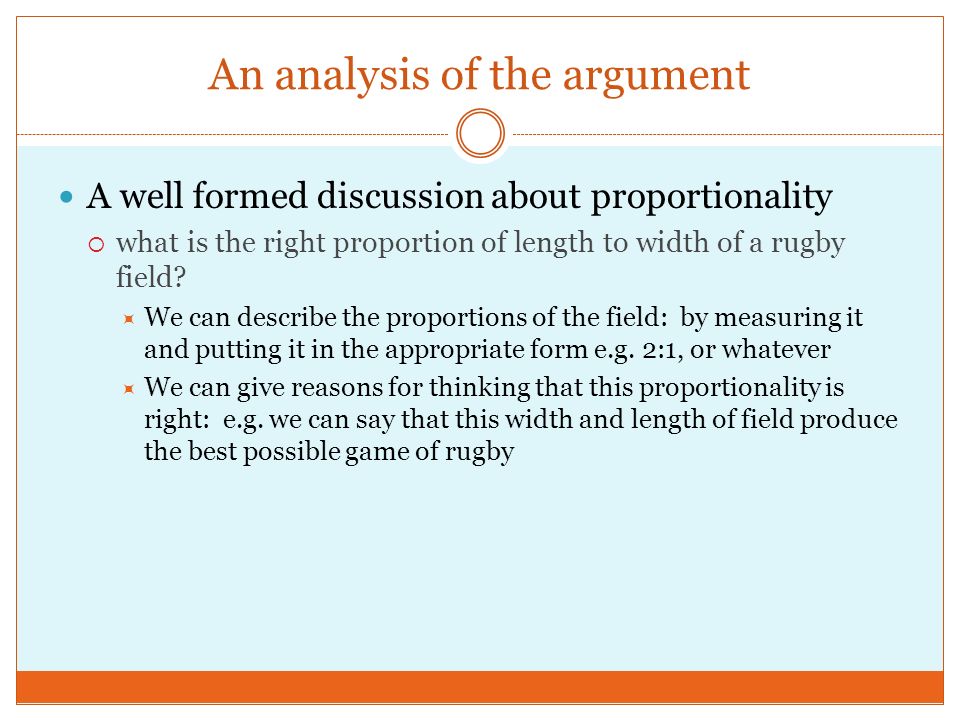 An analysis of the argument

A well formed discussion about proportionality

what is the right proportion of length to width of a rugby field?

We can describe the proportions of the field: by measuring it and putting it in the appropriate form e.g. 2:1, or whatever

We can give reasons for thinking that this proportionality is right: e.g. we can say that this width and length of field produce the best possible game of rugby